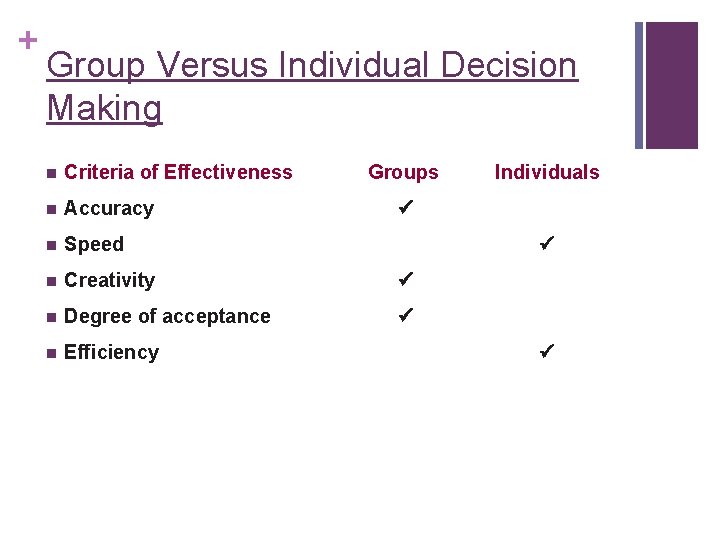 +

Group Versus Individual Decision Making

| Criteria of Effectiveness | Groups | Individuals |
|---|---|---|
| Accuracy | ✓ | |
| Speed | | ✓ |
| Creativity | ✓ | |
| Degree of acceptance | ✓ | |
| Efficiency | | ✓ |